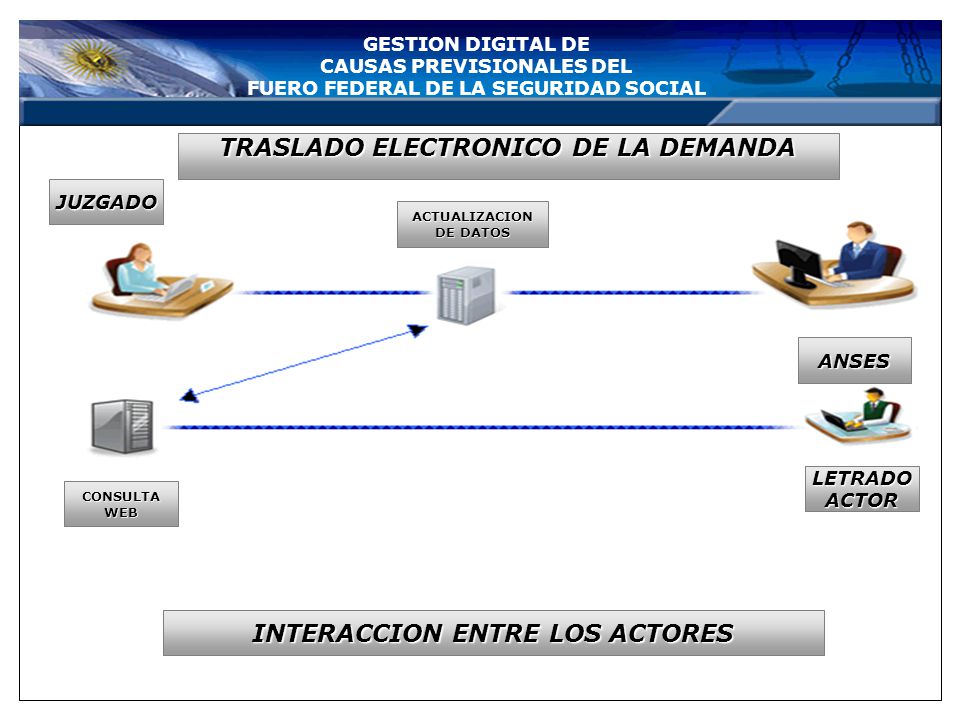 GESTION DIGITAL DE
CAUSAS PREVISIONALES DEL
FUERO FEDERAL DE LA SEGURIDAD SOCIAL

TRASLADO ELECTRONICO DE LA DEMANDA

JUZGADO

ACTUALIZACION DE DATOS

ANSES

CONSULTA WEB

LETRADO ACTOR

INTERACCION ENTRE LOS ACTORES